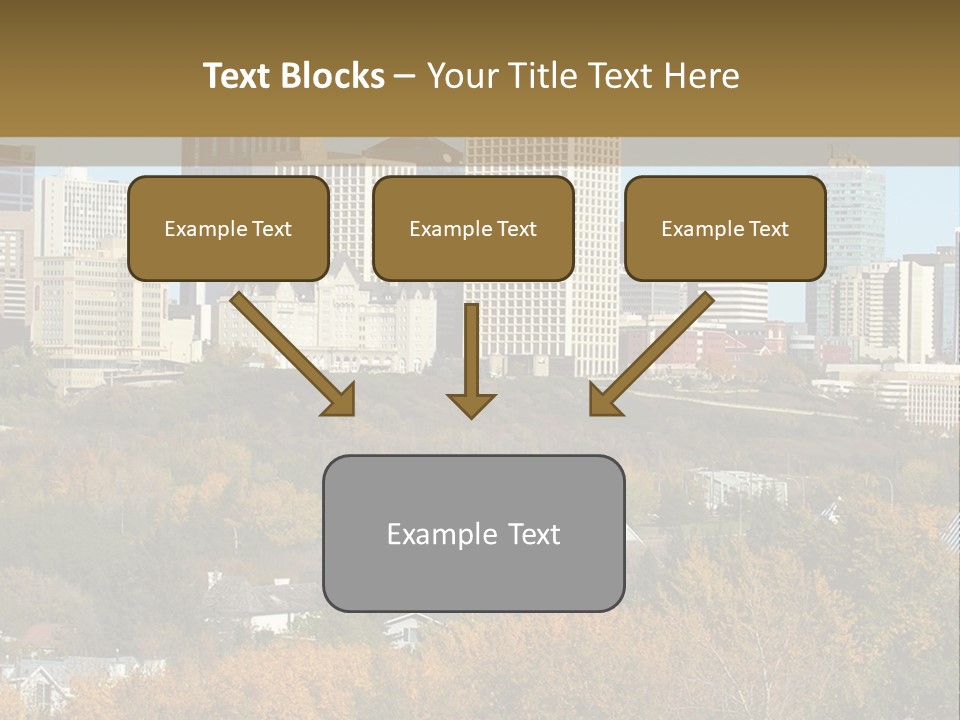 Text Blocks – Your Title Text Here

Example Text

Example Text

Example Text

Example Text